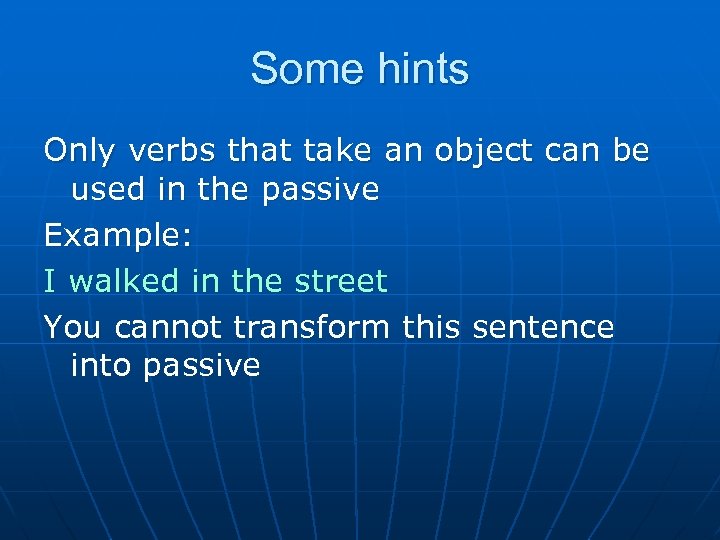 Some hints

Only verbs that take an object can be used in the passive

Example:

I walked in the street

You cannot transform this sentence into passive